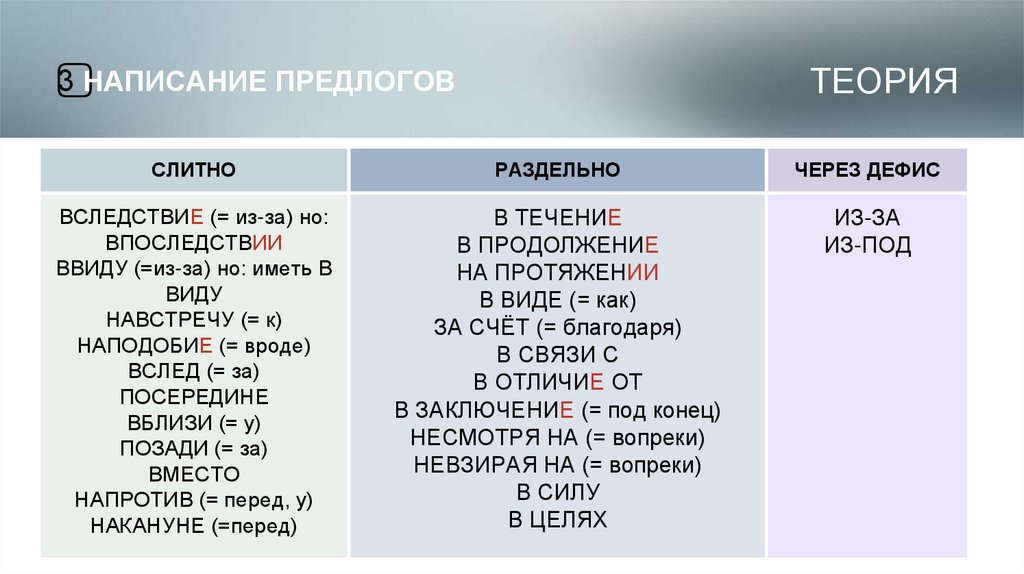 3 НАПИСАНИЕ ПРЕДЛОГОВ

ТЕОРИЯ

| СЛИТНО | РАЗДЕЛЬНО | ЧЕРЕЗ ДЕФИС |
|---|---|---|
| ВСЛЕДСТВИЕ (= из-за) но: ВПОСЛЕДСТВИИ ВВИДУ (=из-за) но: иметь В ВИДУ НАВСТРЕЧУ (= к) НАПОДОБИЕ (= вроде) ВСЛЕД (= за) ПОСЕРЕДИНЕ ВБЛИЗИ (= у) ПОЗАДИ (= за) ВМЕСТО НАПРОТИВ (= перед, у) НАКАНУНЕ (=перед) | В ТЕЧЕНИЕ В ПРОДОЛЖЕНИЕ НА ПРОТЯЖЕНИИ В ВИДЕ (= как) ЗА СЧЁТ (= благодаря) В СВЯЗИ С В ОТЛИЧИЕ ОТ В ЗАКЛЮЧЕНИЕ (= под конец) НЕСМОТРЯ НА (= вопреки) НЕВЗИРАЯ НА (= вопреки) В СИЛУ В ЦЕЛЯХ | ИЗ-ЗА ИЗ-ПОД |